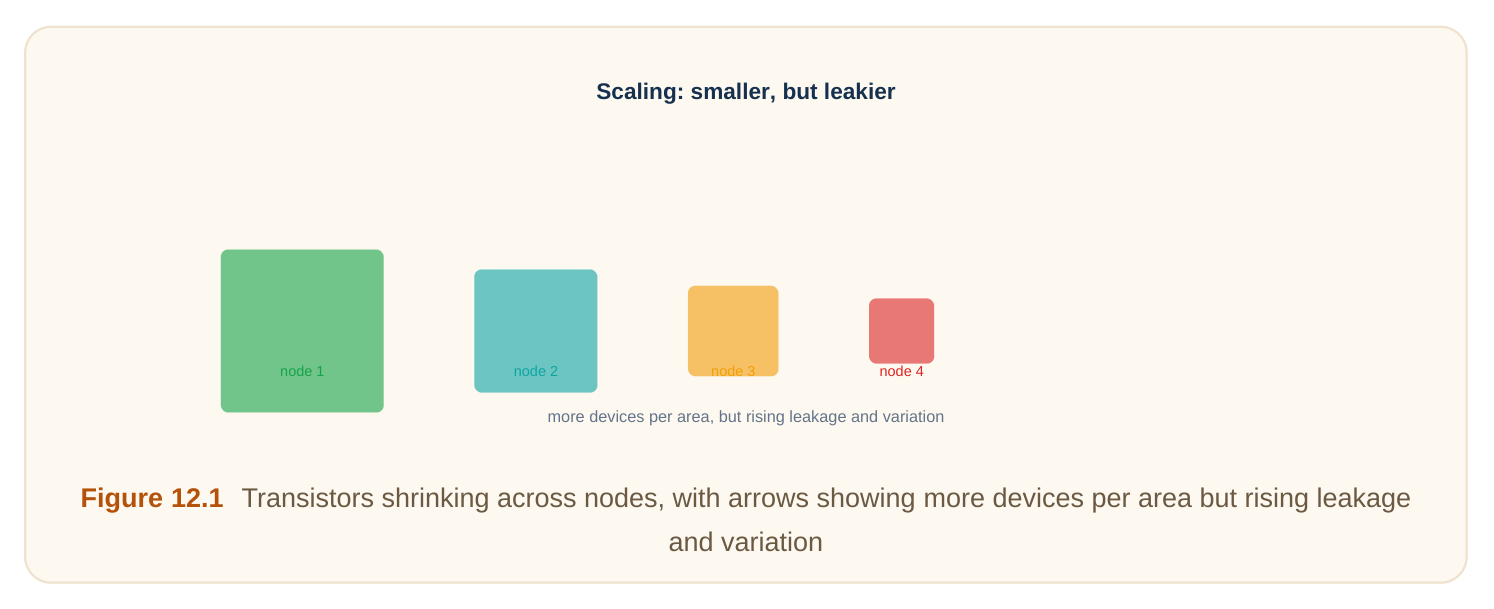 Scaling: smaller, but leakier

node 1

node 2

node 3

node 4

more devices per area, but rising leakage and variation

Figure 12.1 Transistors shrinking across nodes, with arrows showing more devices per area but rising leakage and variation